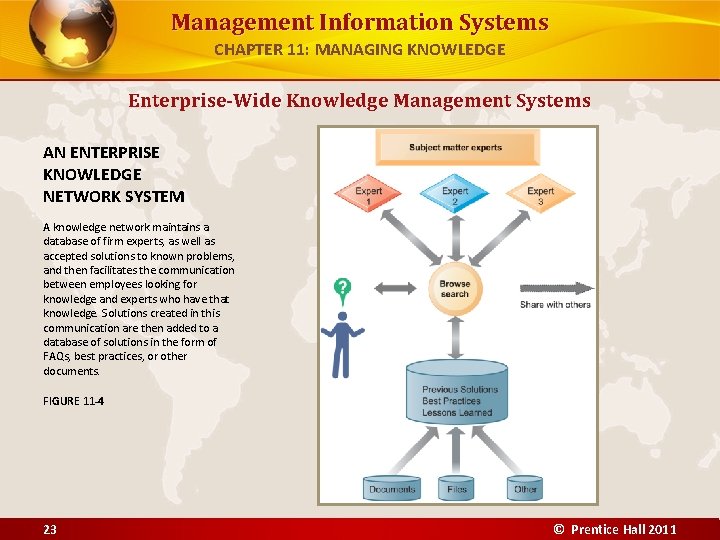 Management Information Systems

CHAPTER 11: MANAGING KNOWLEDGE

Enterprise-Wide Knowledge Management Systems

AN ENTERPRISE KNOWLEDGE NETWORK SYSTEM

A knowledge network maintains a database of firm experts, as well as accepted solutions to known problems, and then facilitates the communication between employees looking for knowledge and experts who have that knowledge. Solutions created in this communication are then added to a database of solutions in the form of FAQs, best practices, or other documents.

FIGURE 11-4

Subject matter experts

Expert 1

Expert 2

Expert 3

?

Browse search

Share with others

Previous Solutions
Best Practices
Lessons Learned

Documents

Files

Other

23

© Prentice Hall 2011